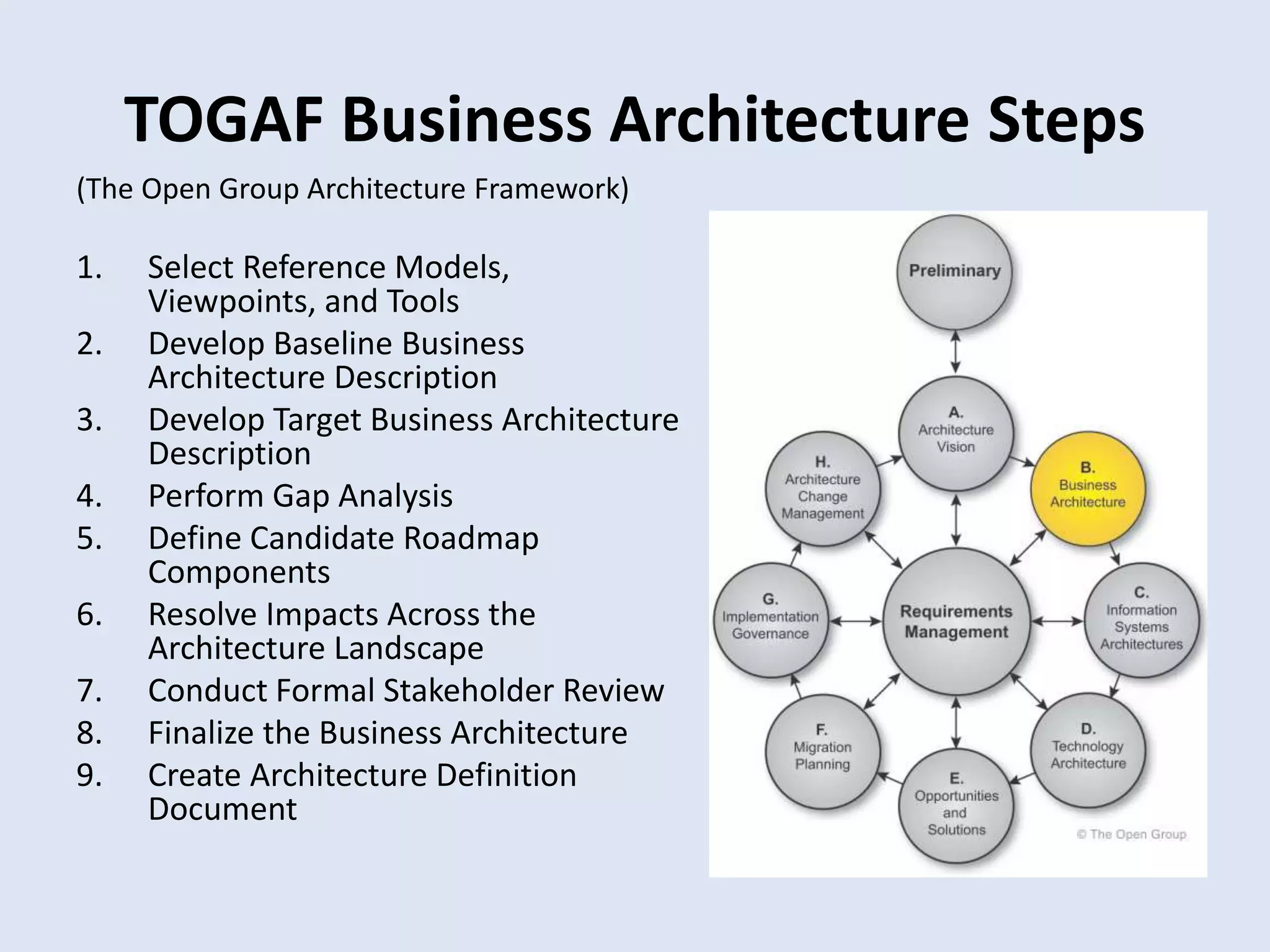 TOGAF Business Architecture Steps

(The Open Group Architecture Framework)

1. Select Reference Models, Viewpoints, and Tools
2. Develop Baseline Business Architecture Description
3. Develop Target Business Architecture Description
4. Perform Gap Analysis
5. Define Candidate Roadmap Components
6. Resolve Impacts Across the Architecture Landscape
7. Conduct Formal Stakeholder Review
8. Finalize the Business Architecture
9. Create Architecture Definition Document

Preliminary

A. Architecture Vision

B. Business Architecture

C. Information Systems Architectures

D. Technology Architecture

E. Opportunities and Solutions

F. Migration Planning

G. Implementation Governance

H. Architecture Change Management

Requirements Management

© The Open Group